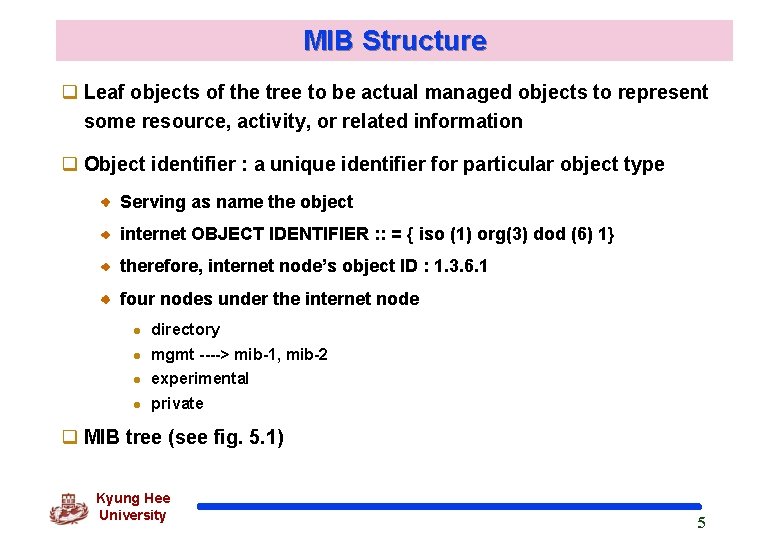 MIB Structure

Leaf objects of the tree to be actual managed objects to represent some resource, activity, or related information

Object identifier : a unique identifier for particular object type

Serving as name the object

internet OBJECT IDENTIFIER :: = { iso (1) org(3) dod (6) 1}

therefore, internet node's object ID : 1.3.6.1

four nodes under the internet node

directory

mgmt ----> mib-1, mib-2

experimental

private

MIB tree (see fig. 5.1)

Kyung Hee University

5